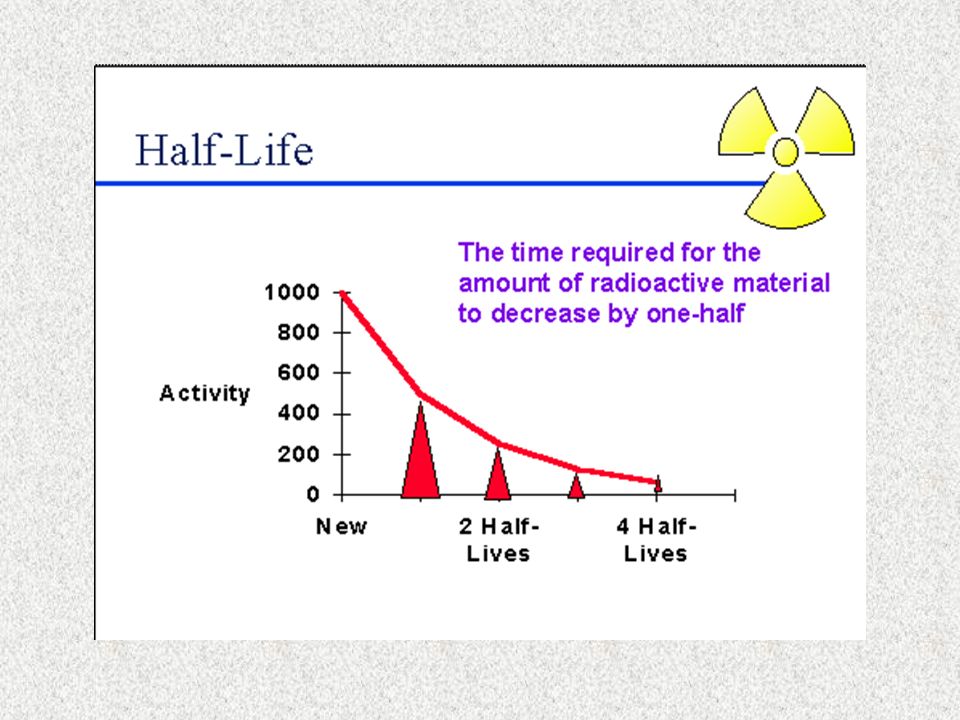 Half-Life

The time required for the amount of radioactive material to decrease by one-half

1000
800
600
400
200
0

Activity

New

2 Half-Lives

4 Half-Lives